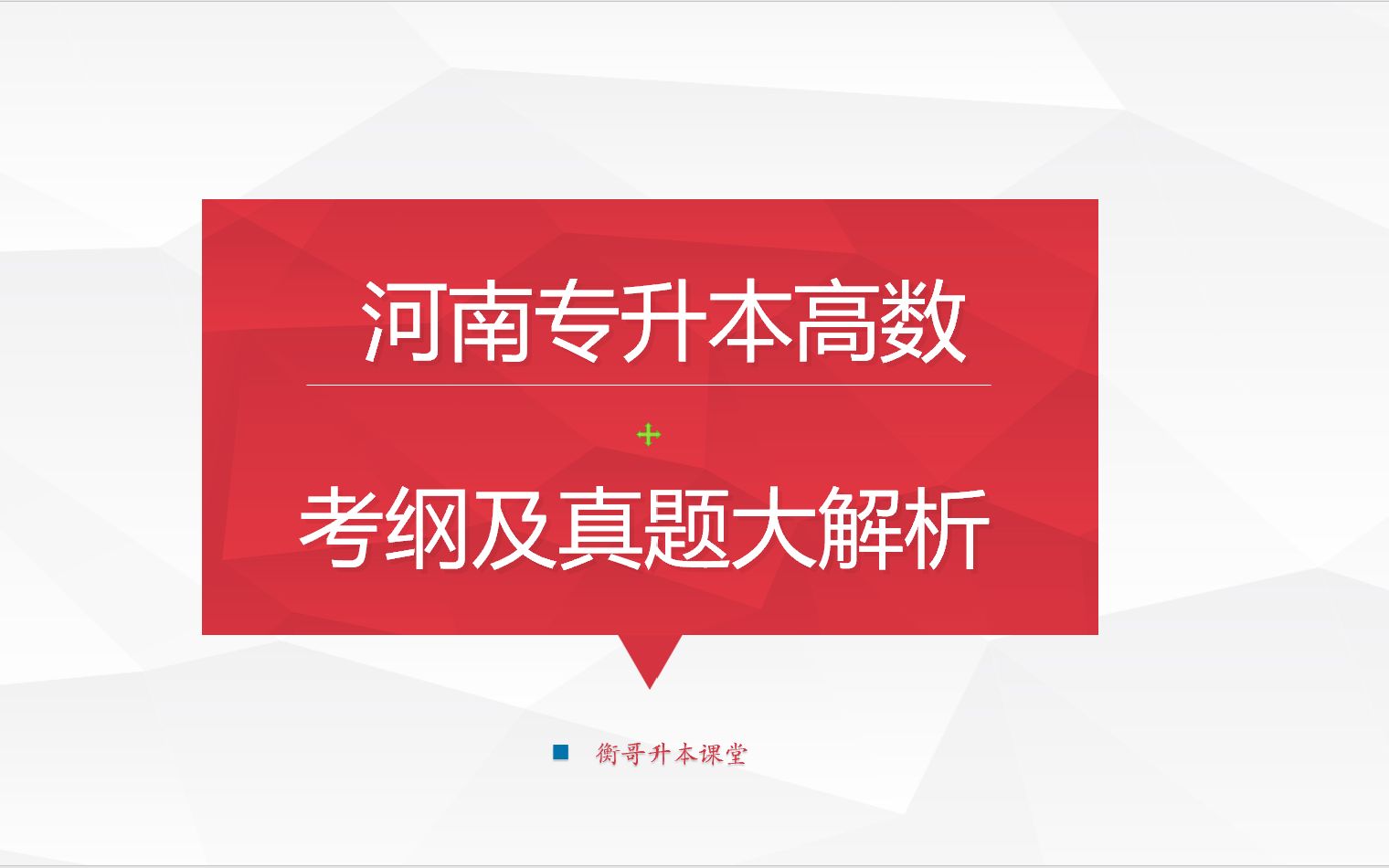 河南专升本高数

考纲及真题大解析

衡哥升本课堂